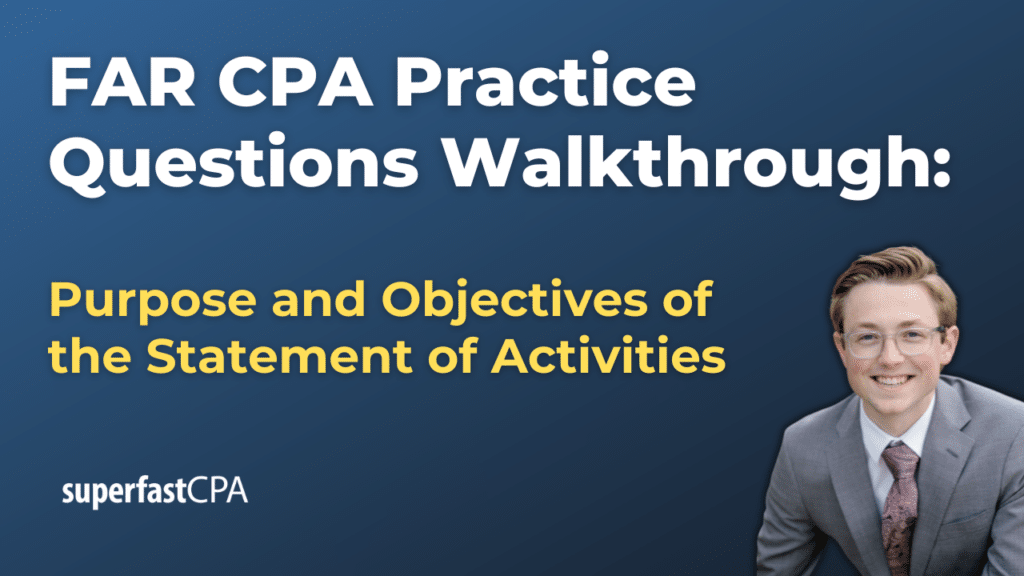 FAR CPA Practice Questions Walkthrough:

Purpose and Objectives of the Statement of Activities

superfastCPA